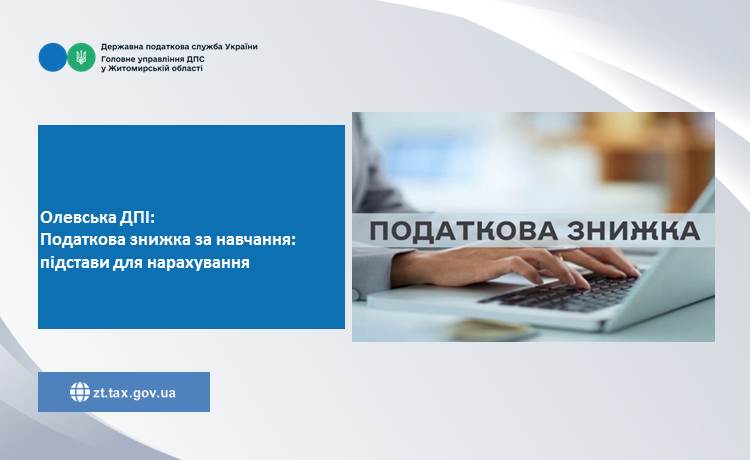 Державна податкова служба України
Головне управління ДПС у Житомирській області

Олевська ДПІ:
Податкова знижка за навчання: підстави для нарахування

ПОДАТКОВА ЗНИЖКА

zt.tax.gov.ua